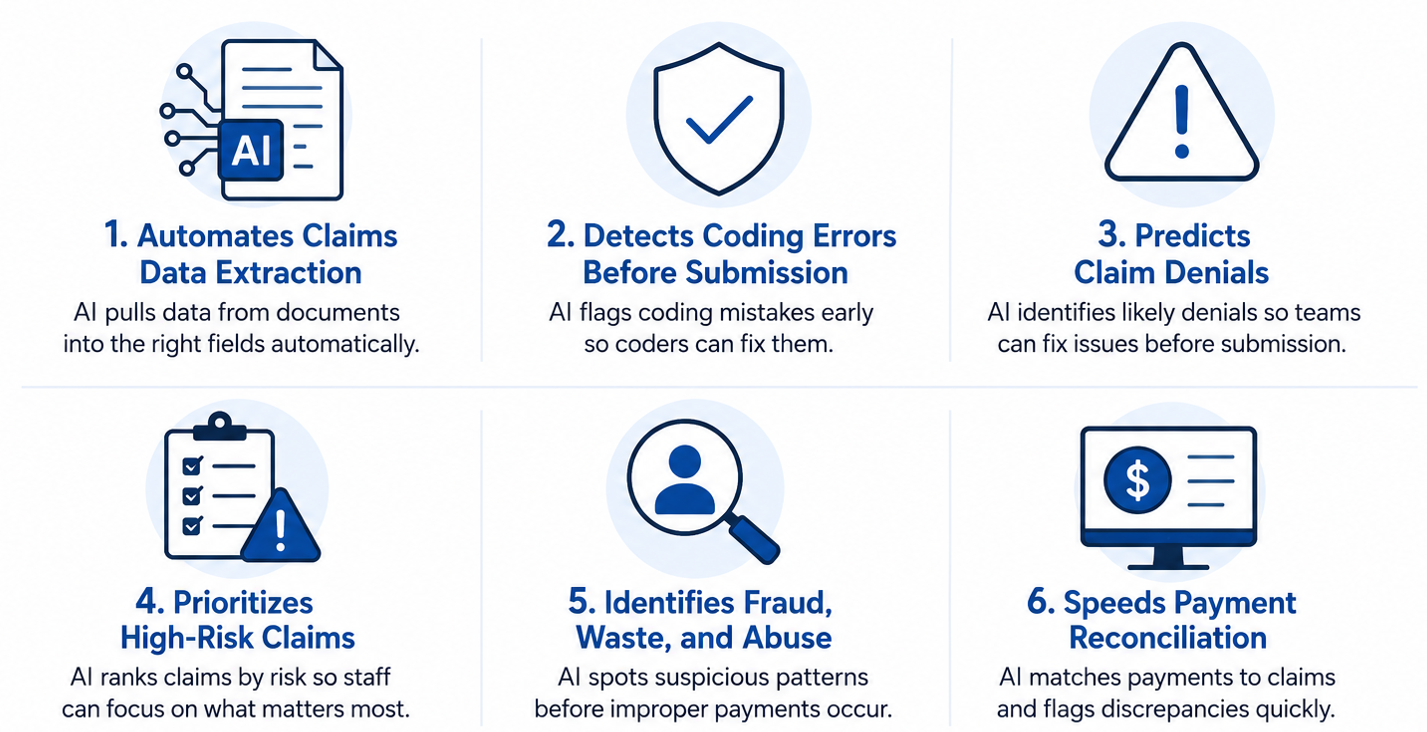 AI

1. Automates Claims Data Extraction

AI pulls data from documents into the right fields automatically.

2. Detects Coding Errors Before Submission

AI flags coding mistakes early so coders can fix them.

3. Predicts Claim Denials

AI identifies likely denials so teams can fix issues before submission.

4. Prioritizes High-Risk Claims

AI ranks claims by risk so staff can focus on what matters most.

5. Identifies Fraud, Waste, and Abuse

AI spots suspicious patterns before improper payments occur.

$

6. Speeds Payment Reconciliation

AI matches payments to claims and flags discrepancies quickly.